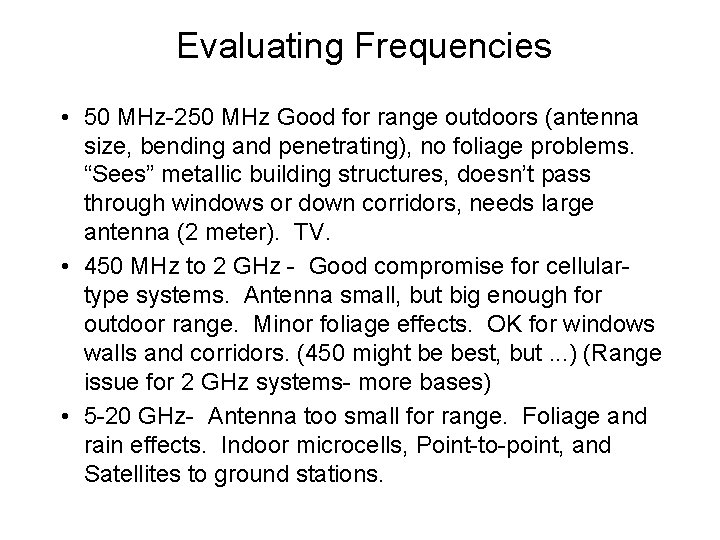 Evaluating Frequencies

• 50 MHz-250 MHz Good for range outdoors (antenna size, bending and penetrating), no foliage problems. “Sees” metallic building structures, doesn’t pass through windows or down corridors, needs large antenna (2 meter). TV.

• 450 MHz to 2 GHz - Good compromise for cellular-type systems. Antenna small, but big enough for outdoor range. Minor foliage effects. OK for windows walls and corridors. (450 might be best, but ...) (Range issue for 2 GHz systems- more bases)

• 5-20 GHz- Antenna too small for range. Foliage and rain effects. Indoor microcells, Point-to-point, and Satellites to ground stations.